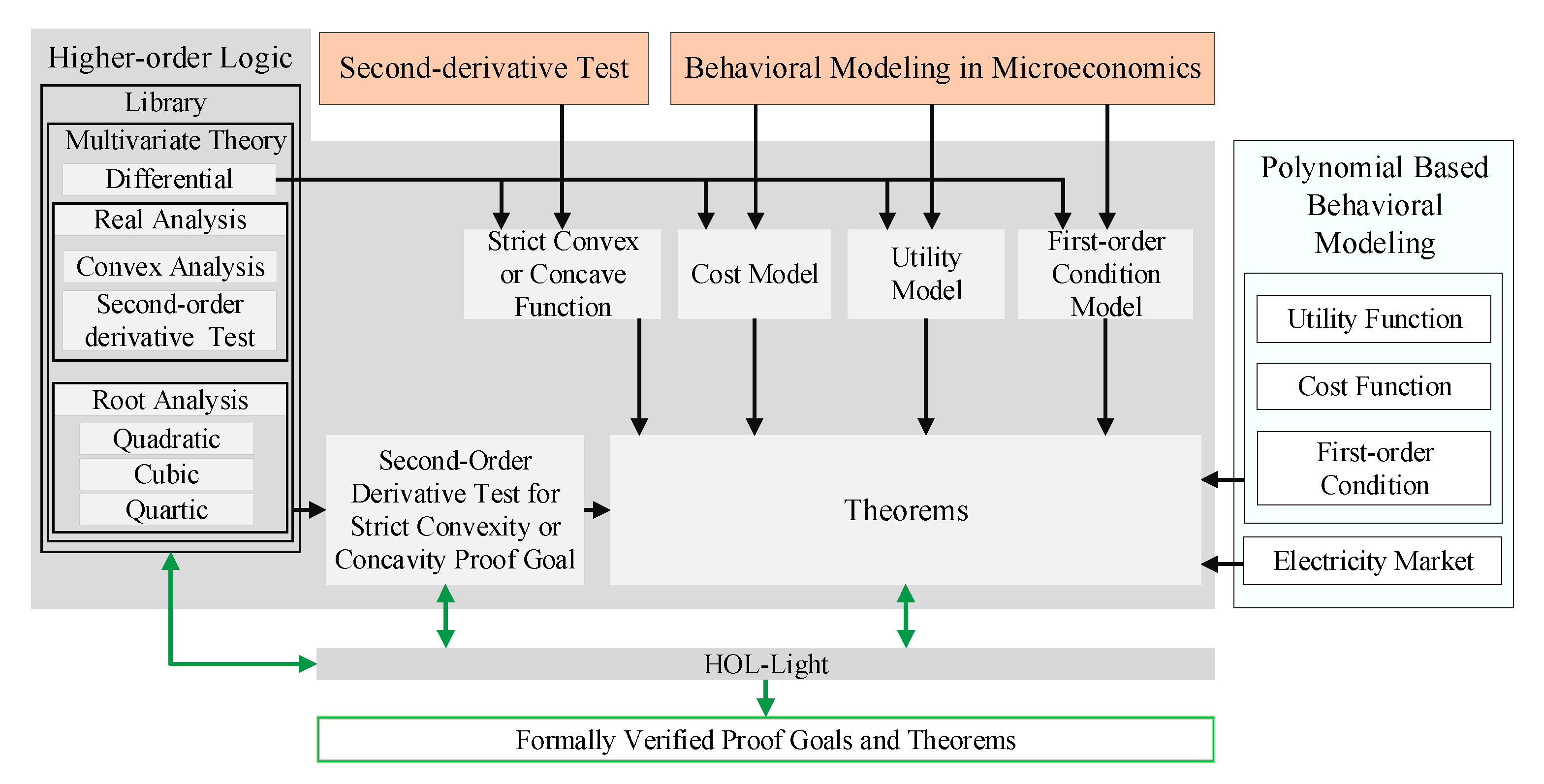 Higher-order Logic

Library

Multivariate Theory

Differential

Real Analysis

Convex Analysis

Second-order derivative Test

Root Analysis

Quadratic

Cubic

Quartic

Second-derivative Test

Behavioral Modeling in Microeconomics

Strict Convex or Concave Function

Cost Model

Utility Model

First-order Condition Model

Second-Order Derivative Test for Strict Convexity or Concavity Proof Goal

Theorems

Polynomial Based Behavioral Modeling

Utility Function

Cost Function

First-order Condition

Electricity Market

HOL-Light

Formally Verified Proof Goals and Theorems